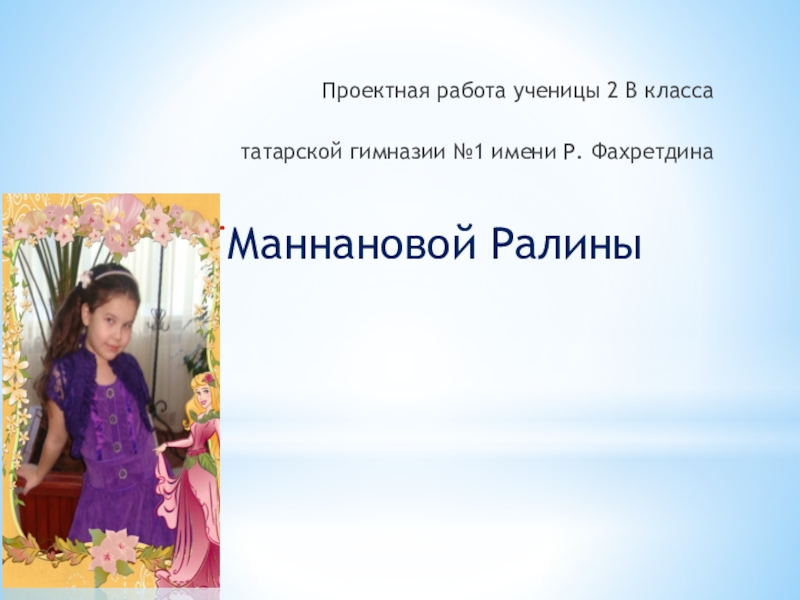 Проектная работа ученицы 2 В класса

татарской гимназии №1 имени Р. Фахретдина

Маннановой Ралины